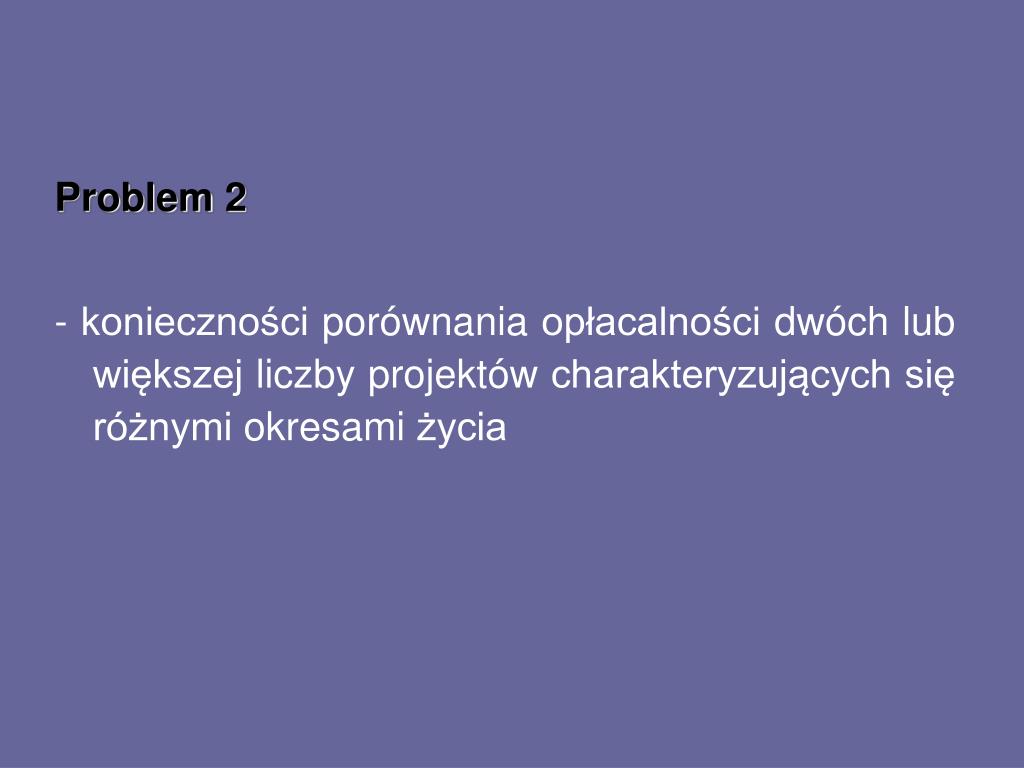 Problem 2

- konieczności porównania opłacalności dwóch lub większej liczby projektów charakteryzujących się różnymi okresami życia